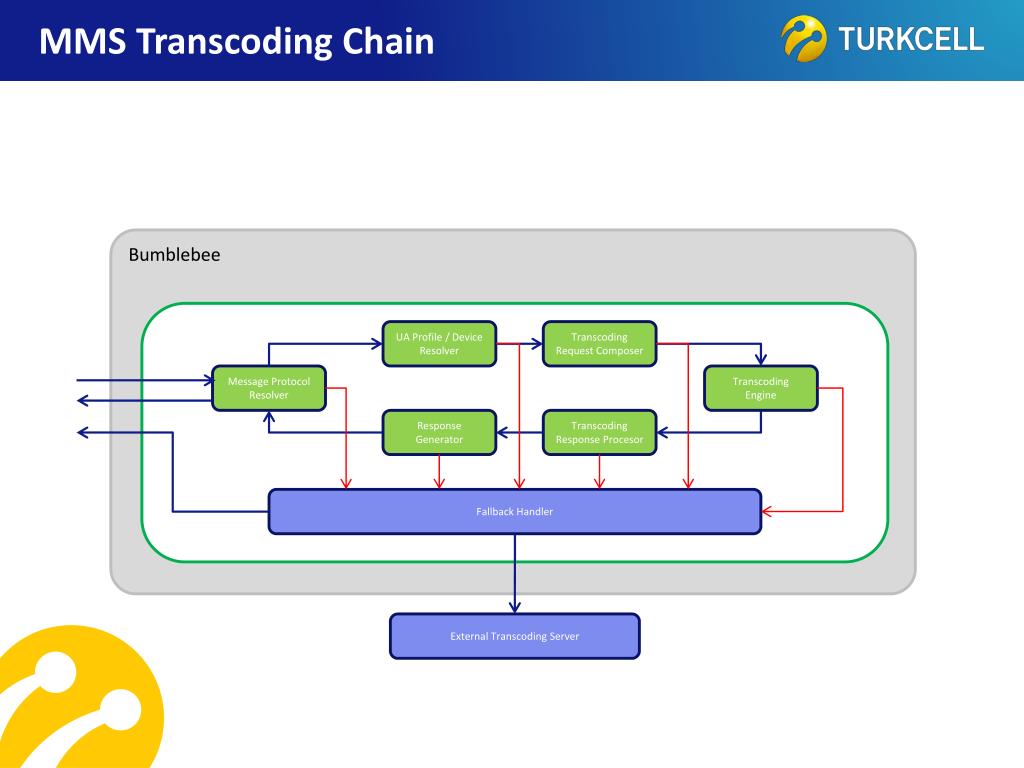 MMS Transcoding Chain

TURKCELL

Bumblebee

UA Profile / Device Resolver

Transcoding Request Composer

Message Protocol Resolver

Transcoding Engine

Response Generator

Transcoding Response Procesor

Fallback Handler

External Transcoding Server